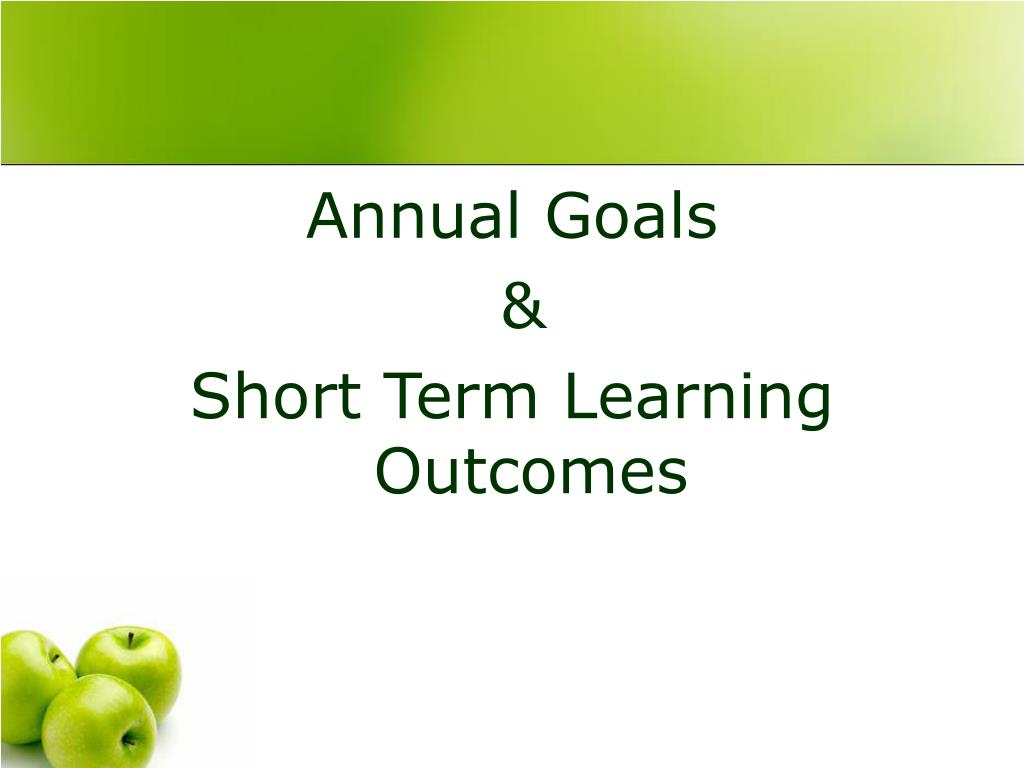 Annual Goals
&
Short Term Learning Outcomes